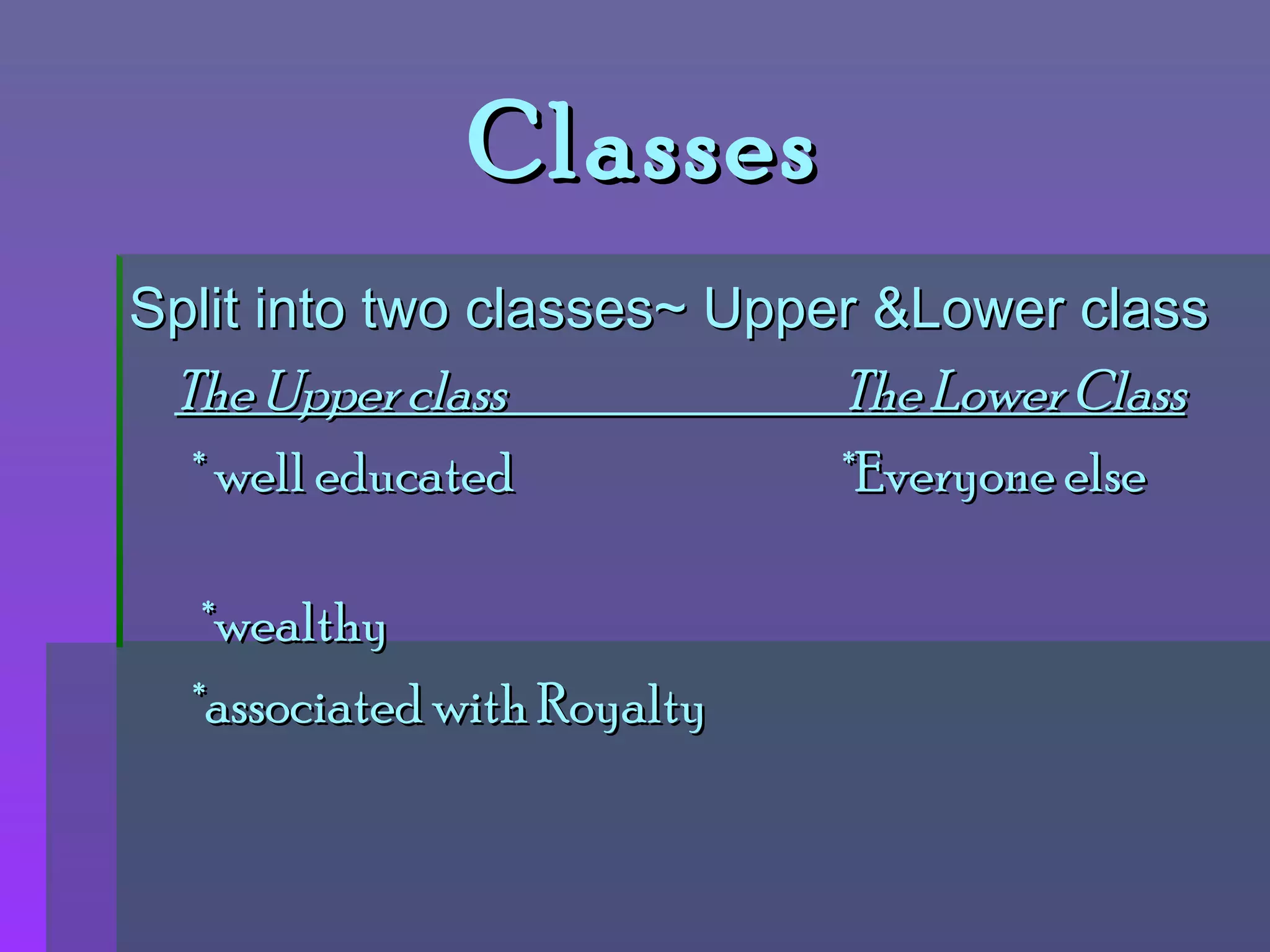 Classes

Split into two classes~ Upper &Lower class

The Upper class

* well educated

*wealthy

*associated with Royalty

The Lower Class

*Everyone else